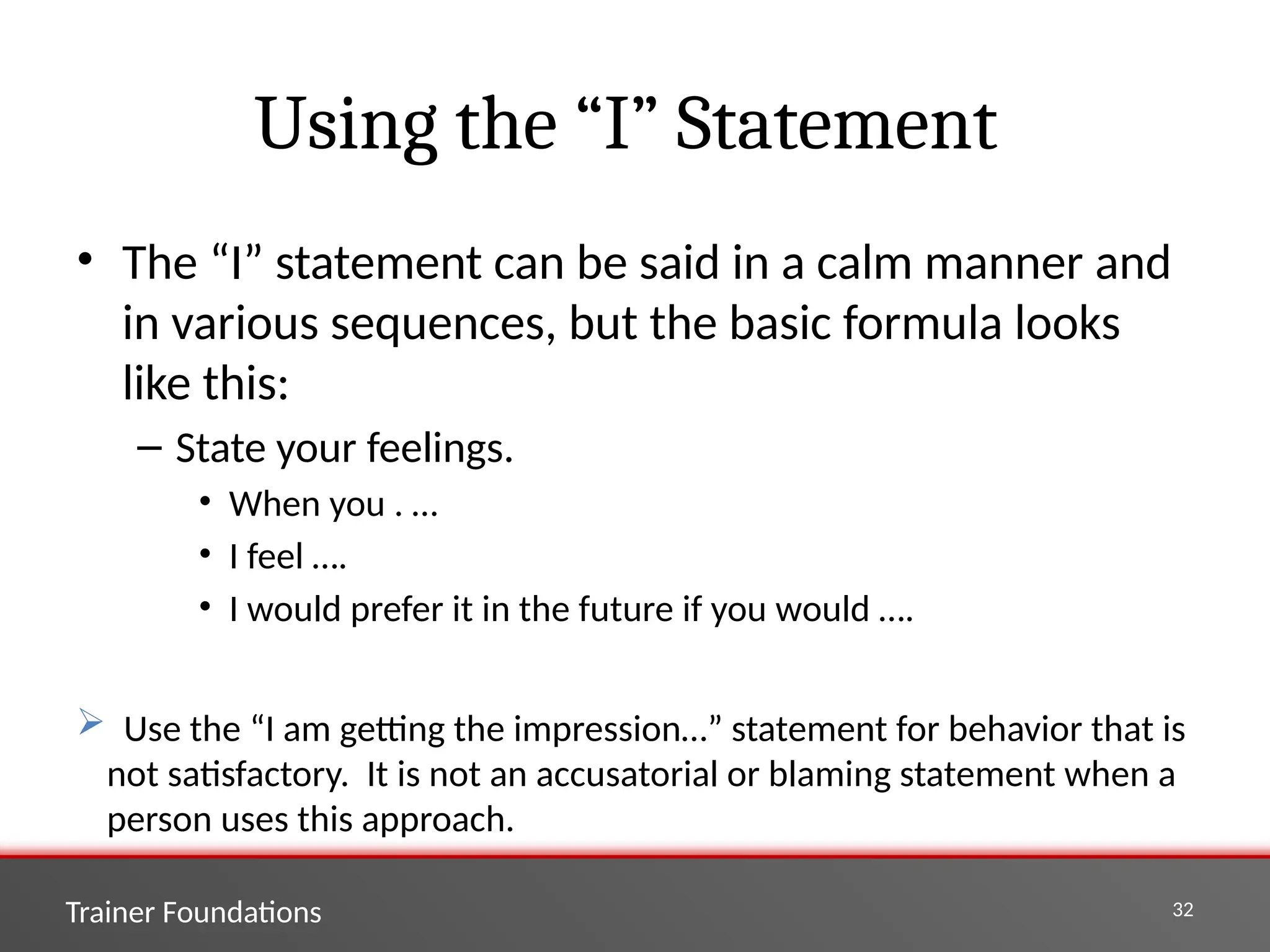 Using the “I” Statement

• The “I” statement can be said in a calm manner and in various sequences, but the basic formula looks like this:

– State your feelings.

• When you . …

• I feel ….

• I would prefer it in the future if you would ….

➢ Use the “I am getting the impression…” statement for behavior that is not satisfactory. It is not an accusatorial or blaming statement when a person uses this approach.

Trainer Foundations

32